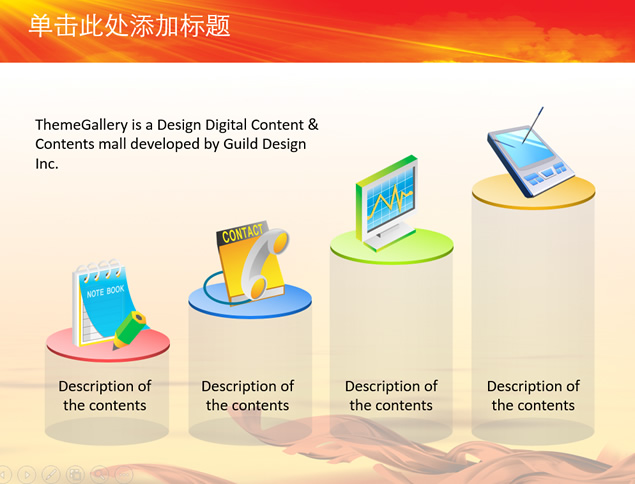 单击此处添加标题

ThemeGallery is a Design Digital Content & Contents mall developed by Guild Design Inc.

NOTE BOOK

CONTACT

Description of the contents

Description of the contents

Description of the contents

Description of the contents